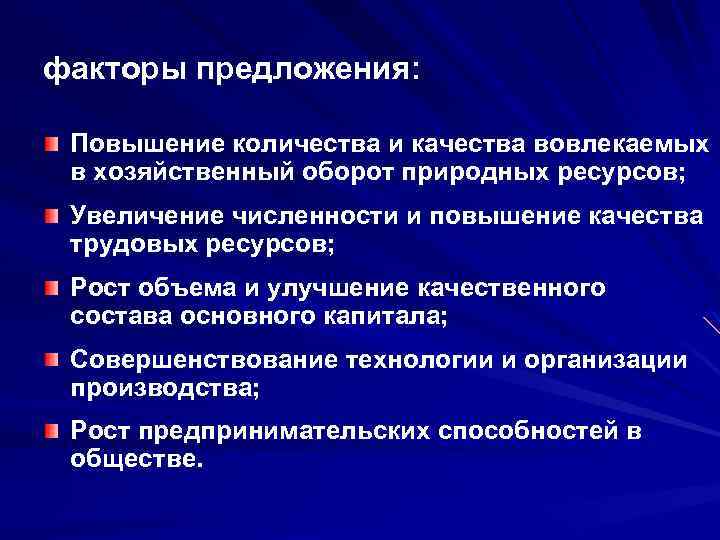 факторы предложения:

Повышение количества и качества вовлекаемых в хозяйственный оборот природных ресурсов;

Увеличение численности и повышение качества трудовых ресурсов;

Рост объема и улучшение качественного состава основного капитала;

Совершенствование технологии и организации производства;

Рост предпринимательских способностей в обществе.